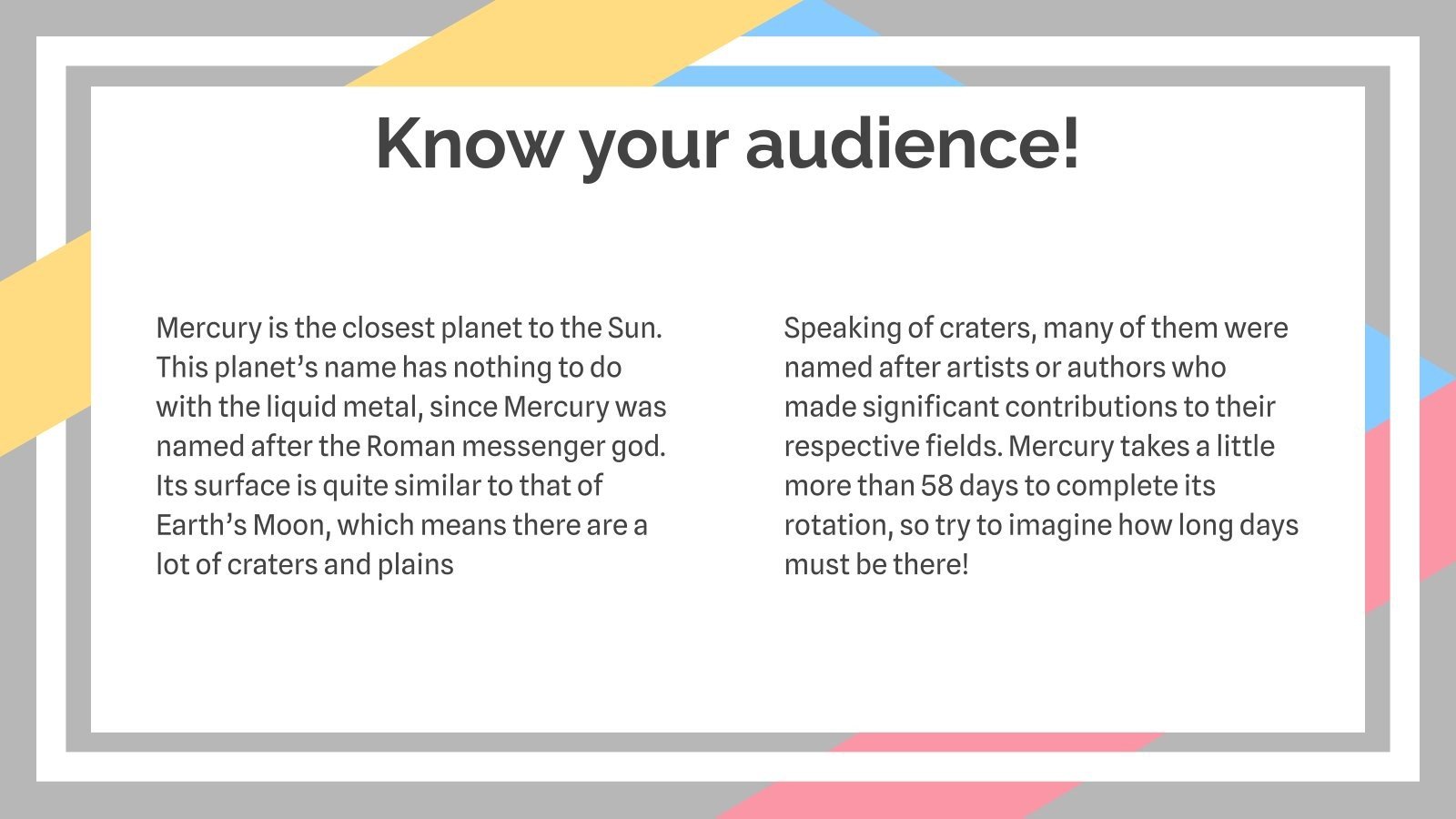 Know your audience!

Mercury is the closest planet to the Sun. This planet’s name has nothing to do with the liquid metal, since Mercury was named after the Roman messenger god. Its surface is quite similar to that of Earth’s Moon, which means there are a lot of craters and plains

Speaking of craters, many of them were named after artists or authors who made significant contributions to their respective fields. Mercury takes a little more than 58 days to complete its rotation, so try to imagine how long days must be there!